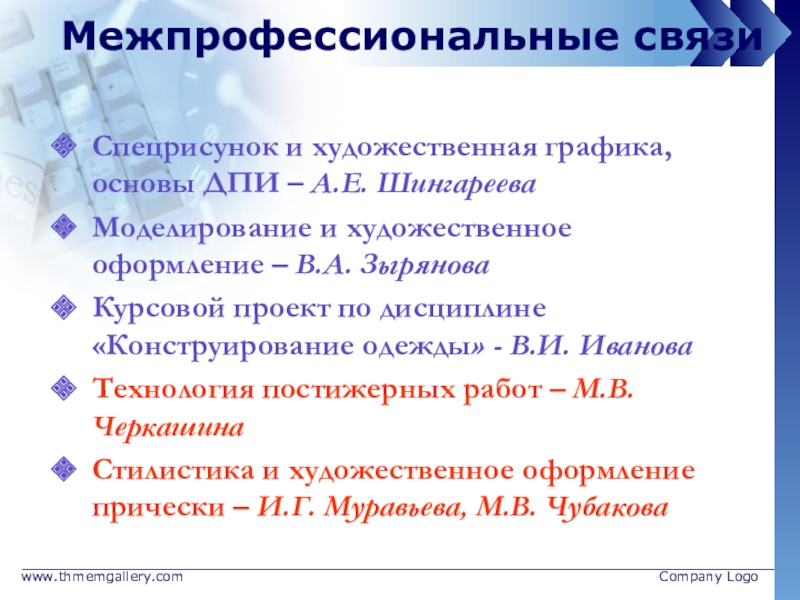 Межпрофессиональные связи

Спецрисунок и художественная графика, основы ДПИ – А.Е. Шингареева

Моделирование и художественное оформление – В.А. Зырянова

Курсовой проект по дисциплине «Конструирование одежды» - В.И. Иванова

Технология постижерных работ – М.В. Черкашина

Стилистика и художественное оформление прически – И.Г. Муравьева, М.В. Чубакова

www.thmemgallery.com

Company Logo